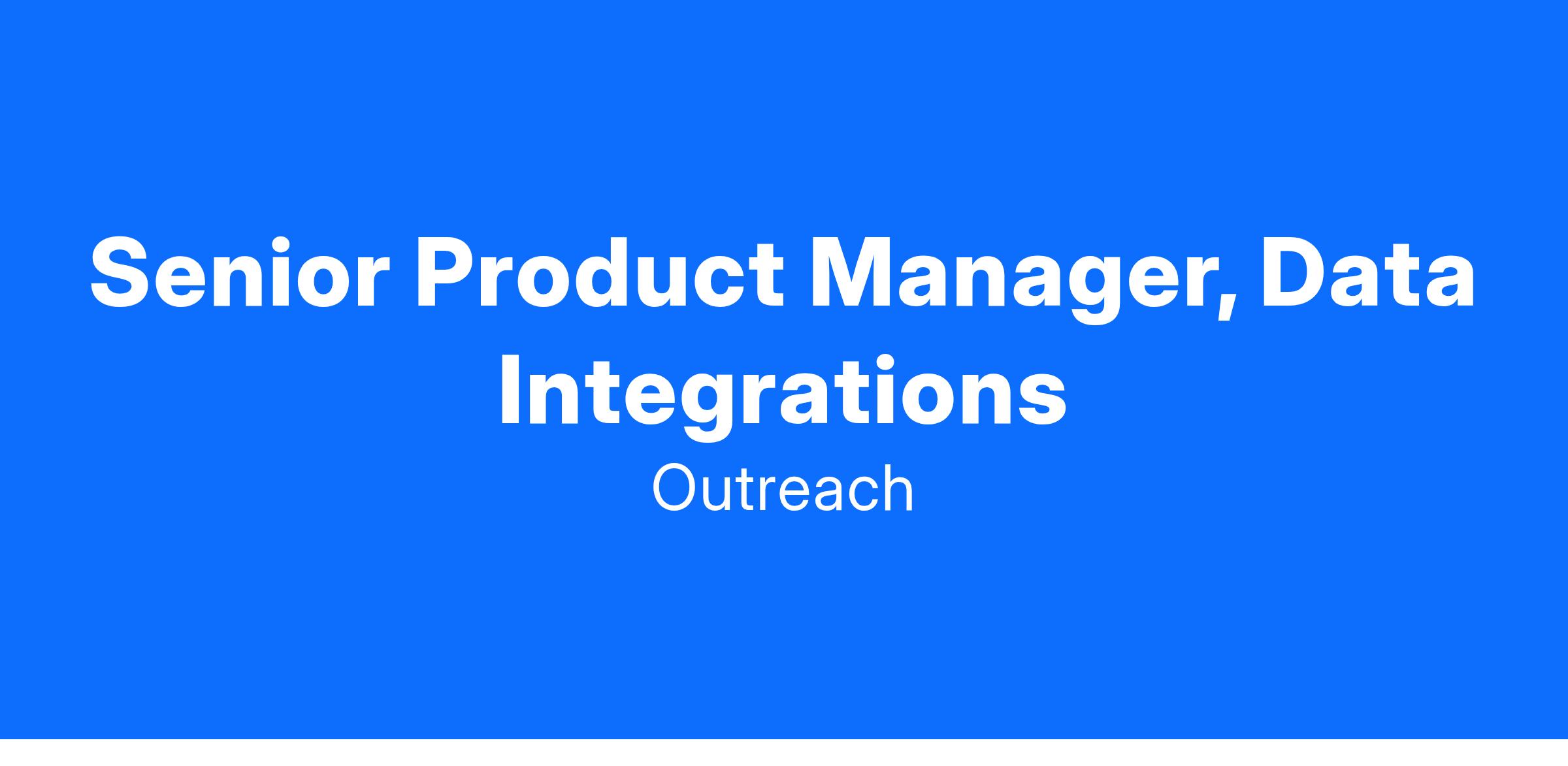 Senior Product Manager, Data Integrations

Outreach